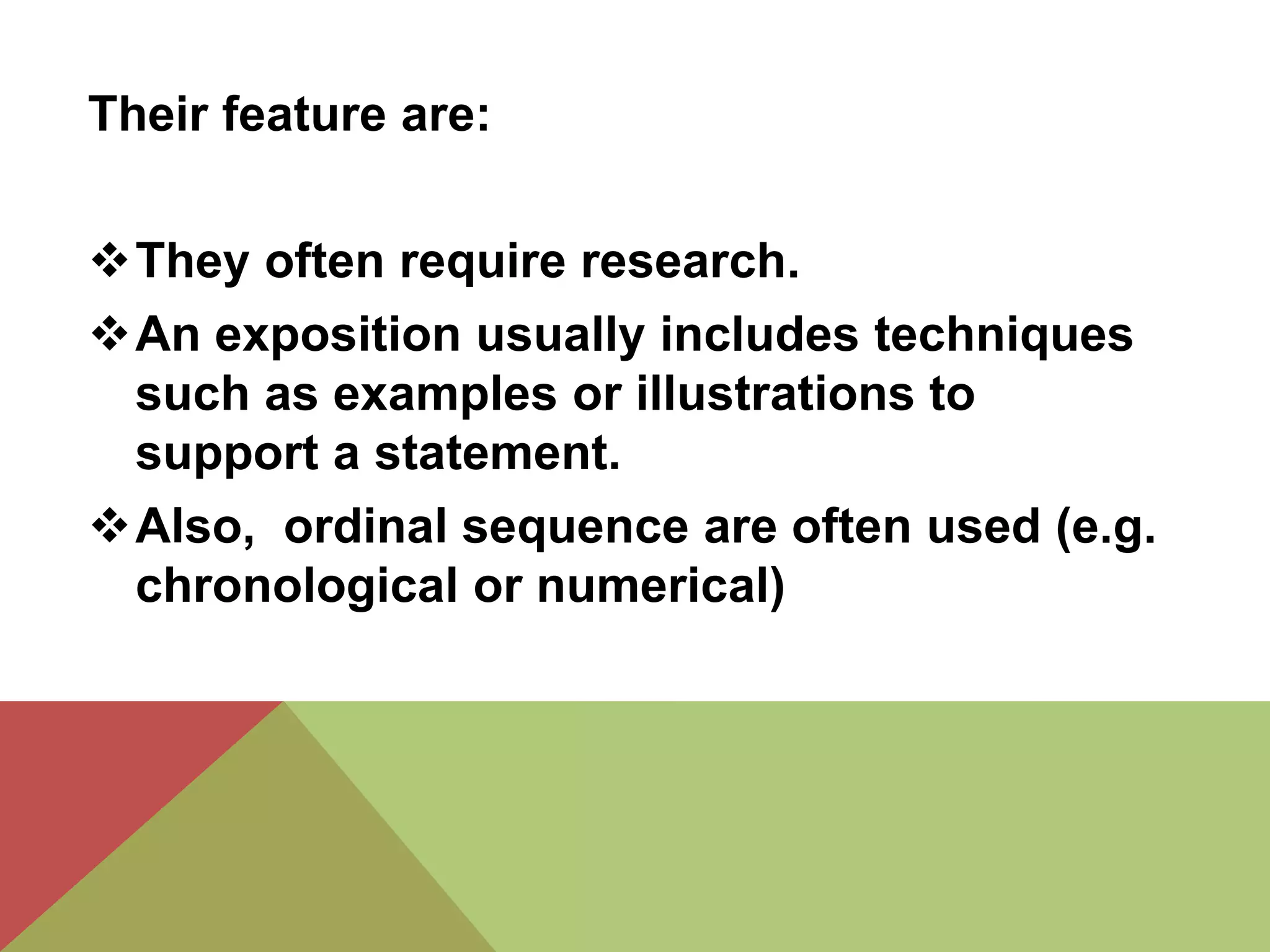 Their feature are:

❖ They often require research.
❖ An exposition usually includes techniques such as examples or illustrations to support a statement.
❖ Also,  ordinal sequence are often used (e.g. chronological or numerical)